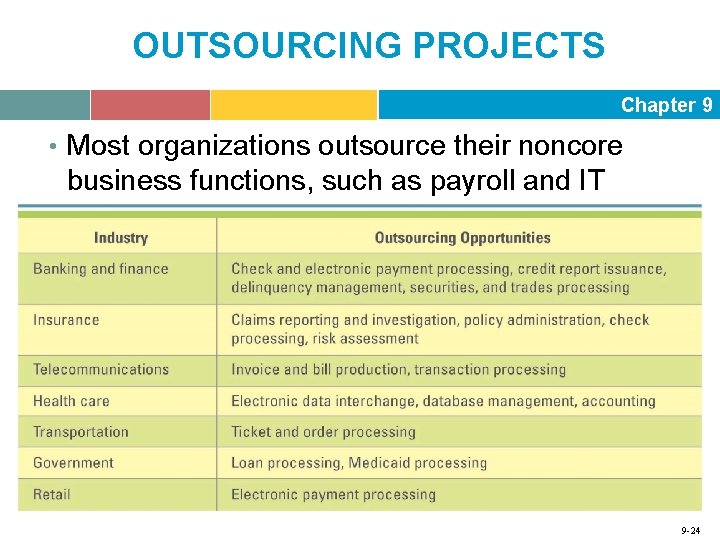 OUTSOURCING PROJECTS

Chapter 9

• Most organizations outsource their noncore business functions, such as payroll and IT

| Industry | Outsourcing Opportunities |
|---|---|
| Banking and finance | Check and electronic payment processing, credit report issuance, delinquency management, securities, and trades processing |
| Insurance | Claims reporting and investigation, policy administration, check processing, risk assessment |
| Telecommunications | Invoice and bill production, transaction processing |
| Health care | Electronic data interchange, database management, accounting |
| Transportation | Ticket and order processing |
| Government | Loan processing, Medicaid processing |
| Retail | Electronic payment processing |

9-24